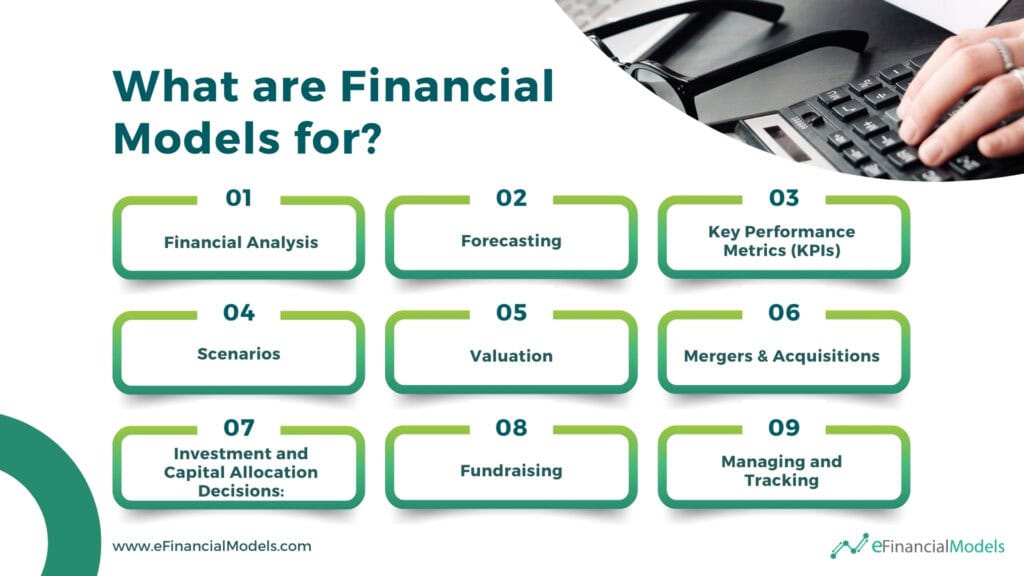 What are Financial Models for?

01
Financial Analysis

02
Forecasting

03
Key Performance Metrics (KPIs)

04
Scenarios

05
Valuation

06
Mergers & Acquisitions

07
Investment and Capital Allocation Decisions:

08
Fundraising

09
Managing and Tracking

www.eFinancialModels.com

eFinancialModels